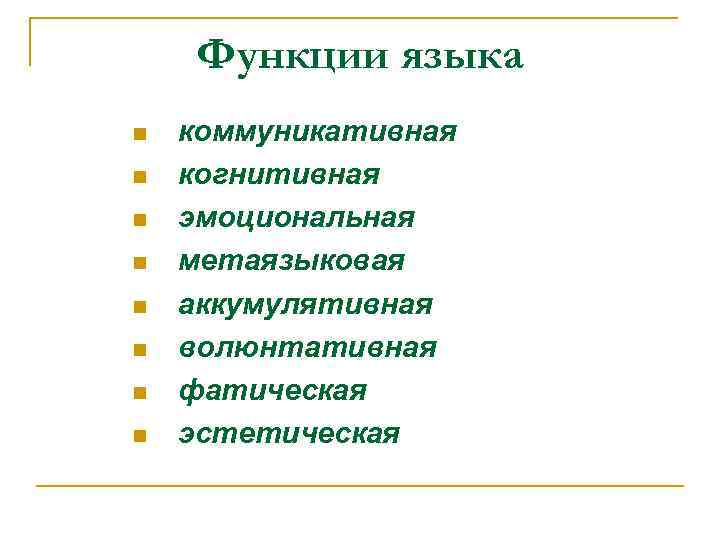 Функции языка

- коммуникативная
- когнитивная
- эмоциональная
- метаязыковая
- аккумулятивная
- волюнтативная
- фатическая
- эстетическая